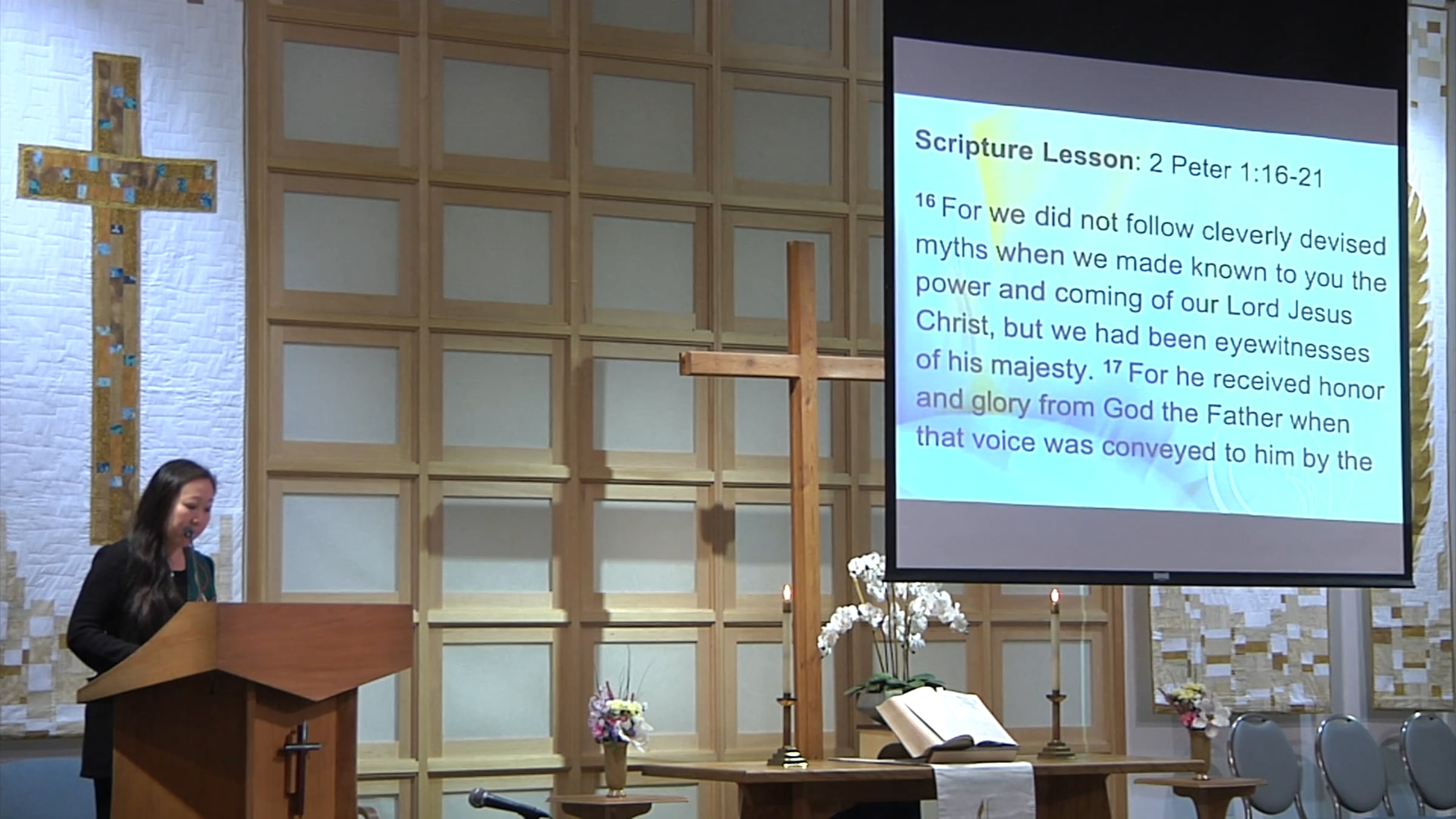 Scripture Lesson: 2 Peter 1:16-21

$^{16}$ For we did not follow cleverly devised myths when we made known to you the power and coming of our Lord Jesus Christ, but we had been eyewitnesses of his majesty. $^{17}$ For he received honor and glory from God the Father when that voice was conveyed to him by the